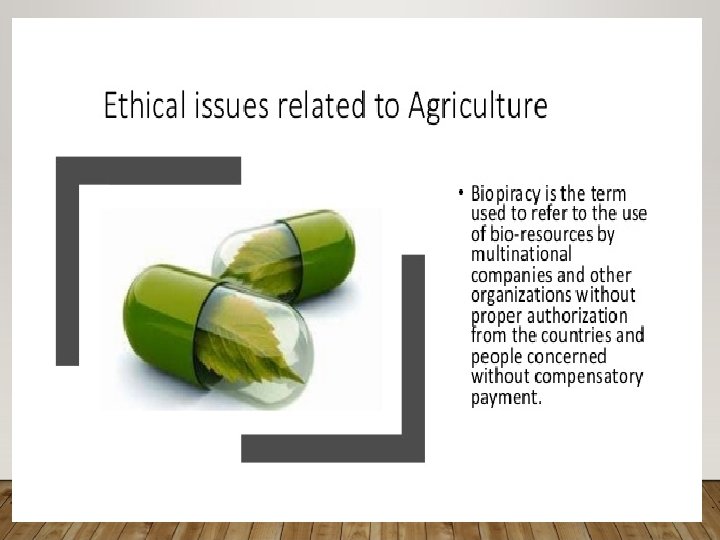 Ethical issues related to Agriculture

• Biopiracy is the term used to refer to the use of bio-resources by multinational companies and other organizations without proper authorization from the countries and people concerned without compensatory payment.